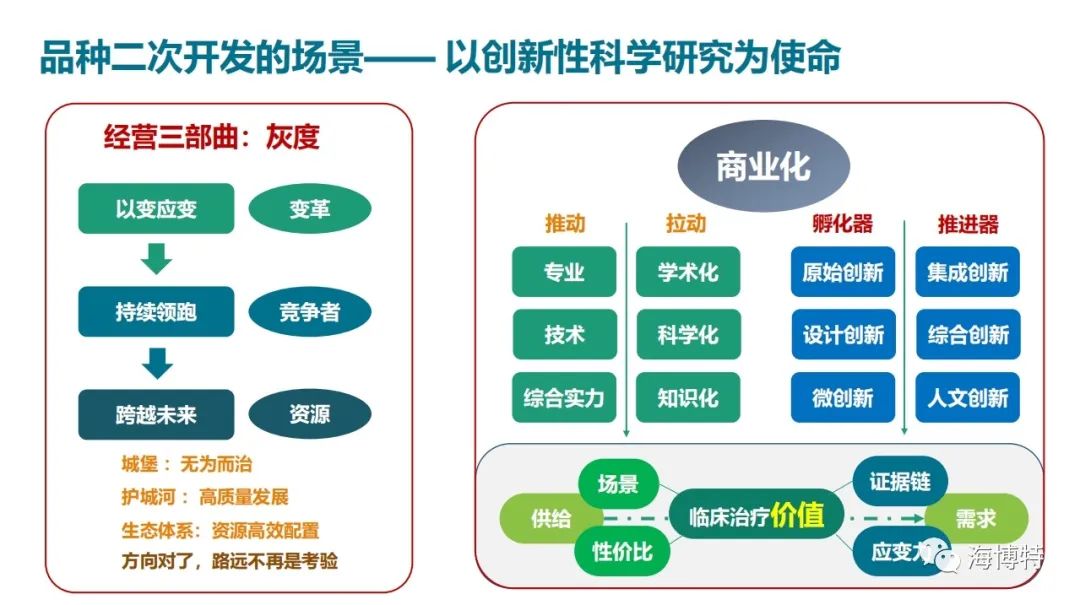 品种二次开发的场景—— 以创新性科学研究为使命

经营三部曲：灰度

以变应变
变革
持续领跑
竞争者
跨越未来
资源

城堡： 无为而治
护城河： 高质量发展
生态体系：资源高效配置
方向对了，路远不再是考验

商业化

推动
专业
技术
综合实力

拉动
学术化
科学化
知识化

孵化器
原始创新
设计创新
微创新

推进器
集成创新
综合创新
人文创新

供给
场景
性价比
临床治疗价值
证据链
应变力
需求

海博特